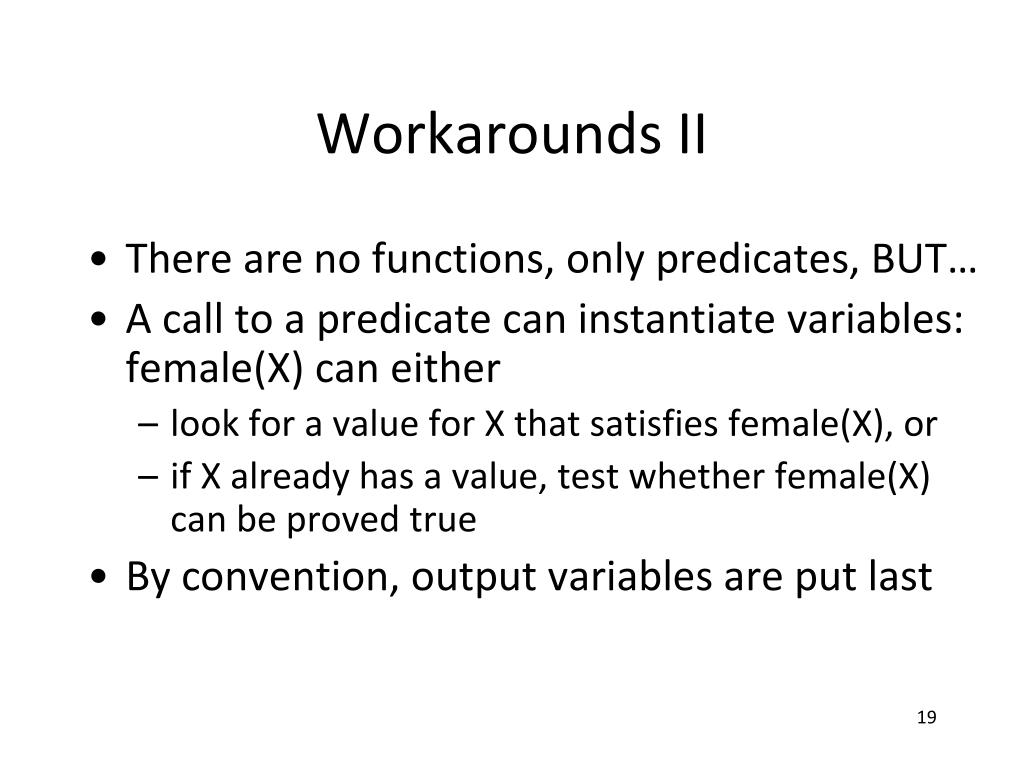 Workarounds II

• There are no functions, only predicates, BUT…
• A call to a predicate can instantiate variables: female(X) can either
  – look for a value for X that satisfies female(X), or
  – if X already has a value, test whether female(X) can be proved true
• By convention, output variables are put last

19